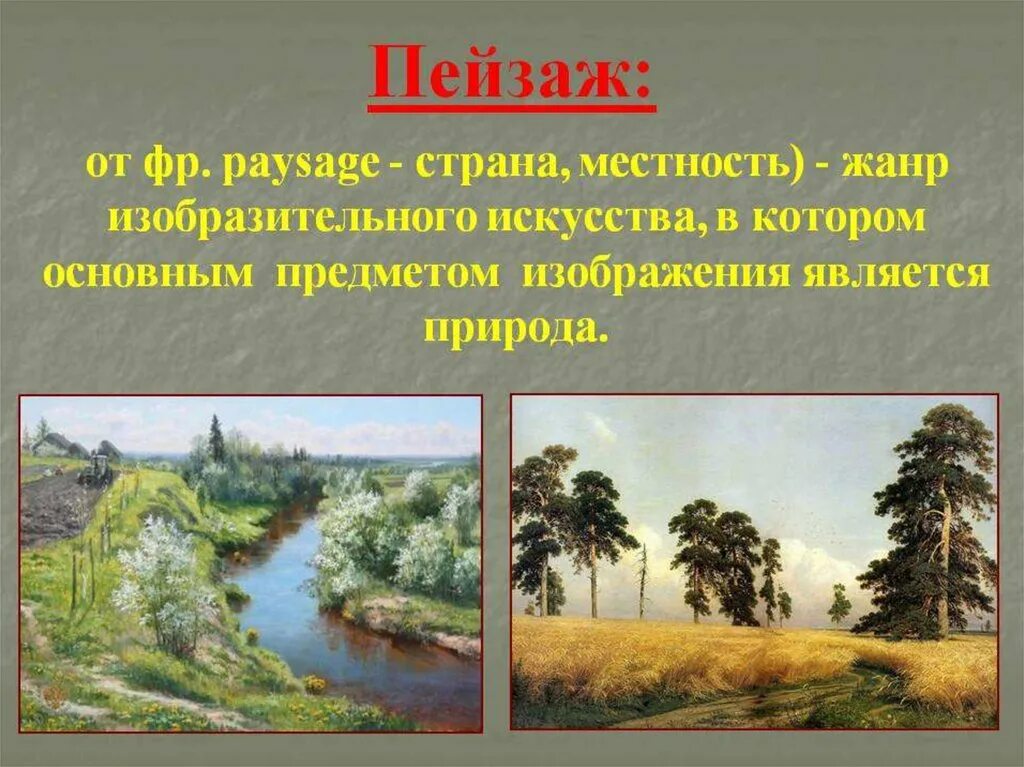 Пейзаж:

от фр. paysage - страна, местность) - жанр изобразительного искусства, в котором основным предметом изображения является природа.